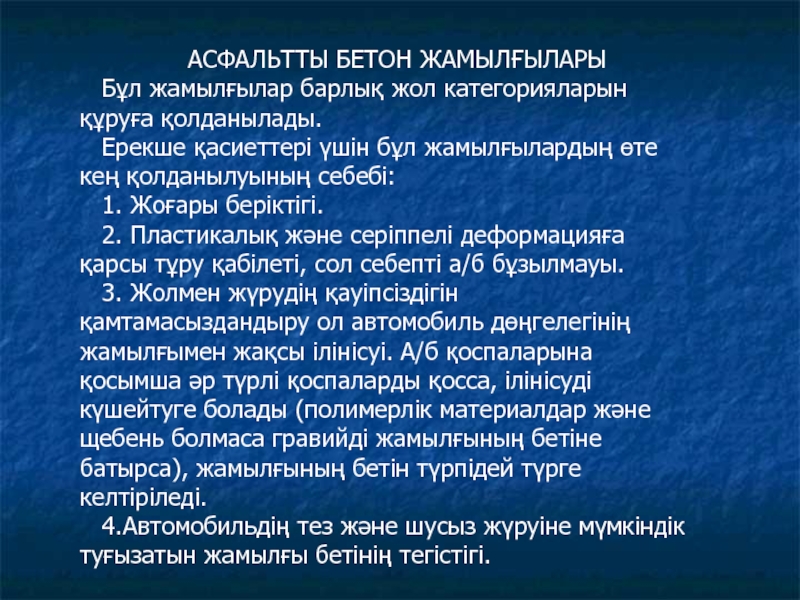 АСФАЛЬТТЫ БЕТОН ЖАМЫЛҒЫЛАРЫ

Бұл жамылғылар барлық жол категорияларын құруға қолданылады.

Ерекше қасиеттері үшін бұл жамылғылардың өте кең қолданылуының себебі:

1. Жоғары беріктігі.

2. Пластикалық және серіппелі деформацияға қарсы тұру қабілеті, сол себепті а/б бұзылмауы.

3. Жолмен жүрудің қауіпсіздігін қамтамасыздандыру ол автомобиль дөңгелегінің жамылғымен жақсы ілінісуі. А/б қоспаларына қосымша әр түрлі қоспаларды қосса, ілінісуді күшейтуге болады (полимерлік материалдар және щебень болмаса гравийді жамылғының бетіне батырса), жамылғының бетін түрпідей түрге келтіріледі.

4.Автомобильдің тез және шусыз жүруіне мүмкіндік туғызатын жамылғы бетінің тегістігі.